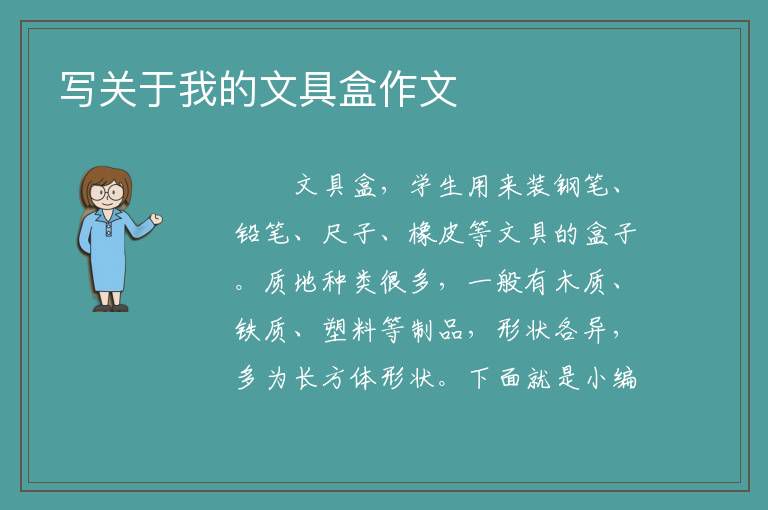 写关于我的文具盒作文

文具盒，学生用来装钢笔、铅笔、尺子、橡皮等文具的盒子。质地种类很多，一般有木质、铁质、塑料等制品，形状各异，多为长方体形状。下面就是小编